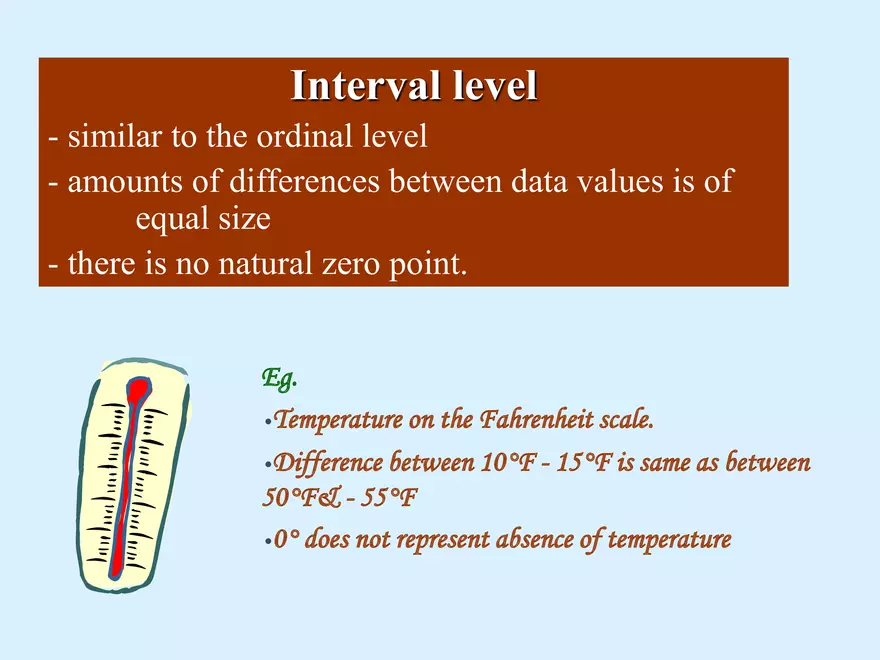 Interval level

- similar to the ordinal level

- amounts of differences between data values is of equal size

- there is no natural zero point.

Eg.

•Temperature on the Fahrenheit scale.

•Difference between 10°F - 15°F is same as between 50°F& - 55°F

•0° does not represent absence of temperature